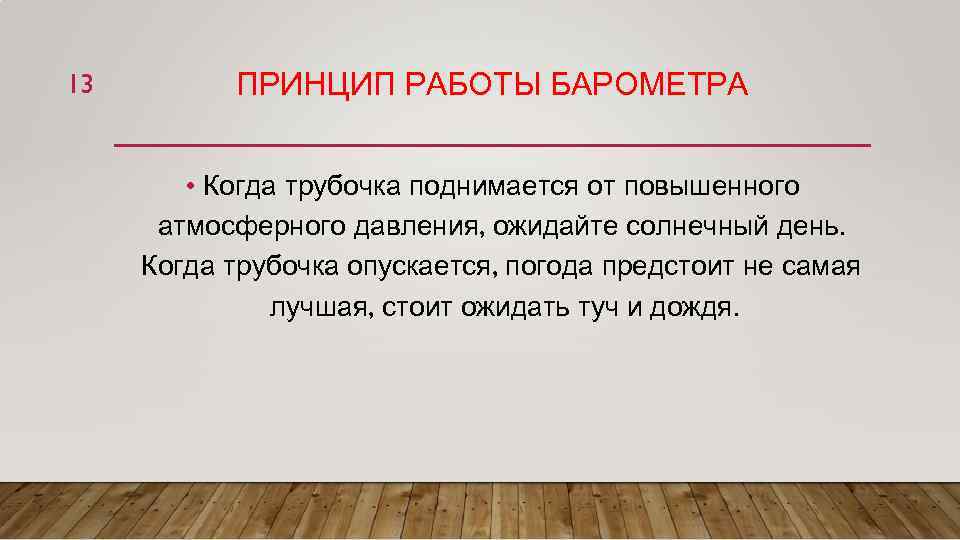 13

ПРИНЦИП РАБОТЫ БАРОМЕТРА

• Когда трубочка поднимается от повышенного атмосферного давления, ожидайте солнечный день. Когда трубочка опускается, погода предстоит не самая лучшая, стоит ожидать туч и дождя.